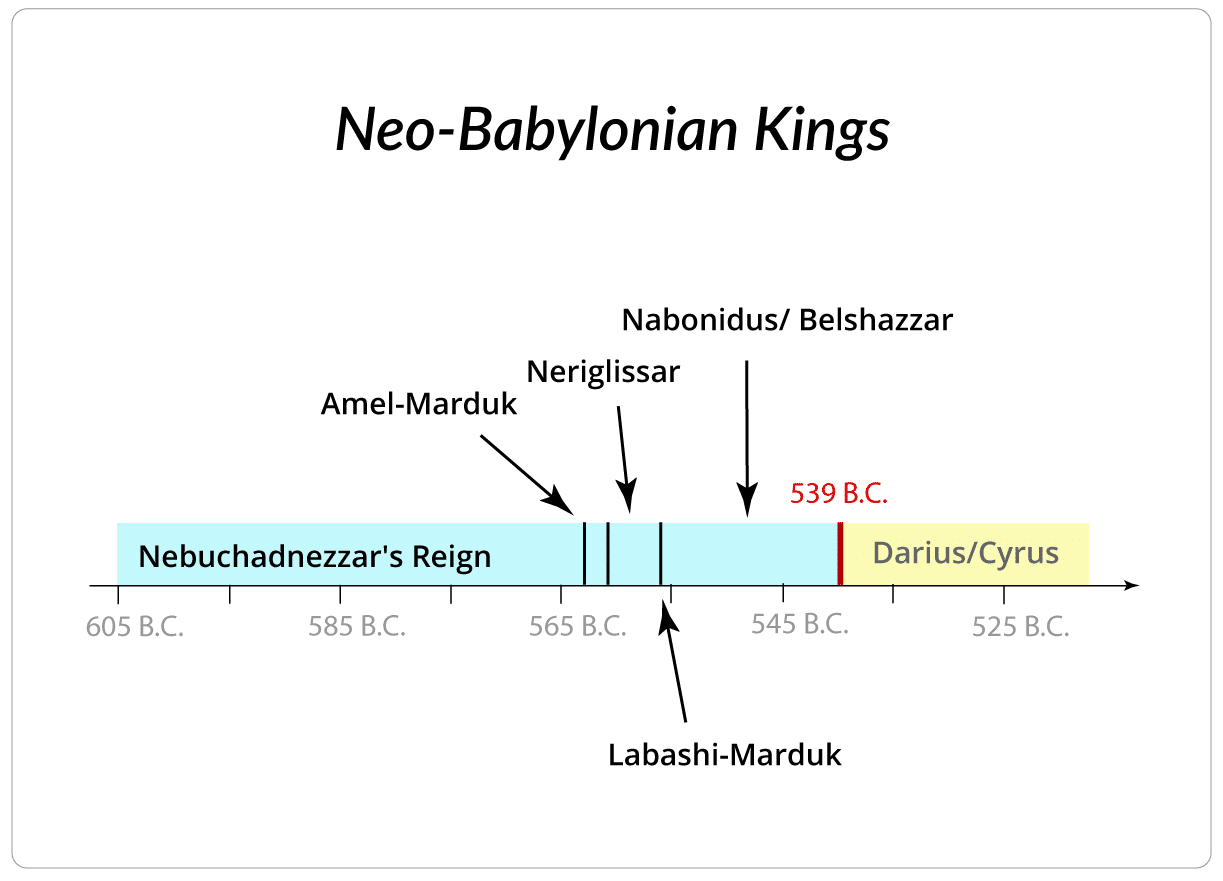 Neo-Babylonian Kings

Nabonidus/ Belshazzar

Neriglissar

Amel-Marduk

539 B.C.

Nebuchadnezzar's Reign

Darius/Cyrus

605 B.C.

585 B.C.

565 B.C.

545 B.C.

525 B.C.

Labashi-Marduk